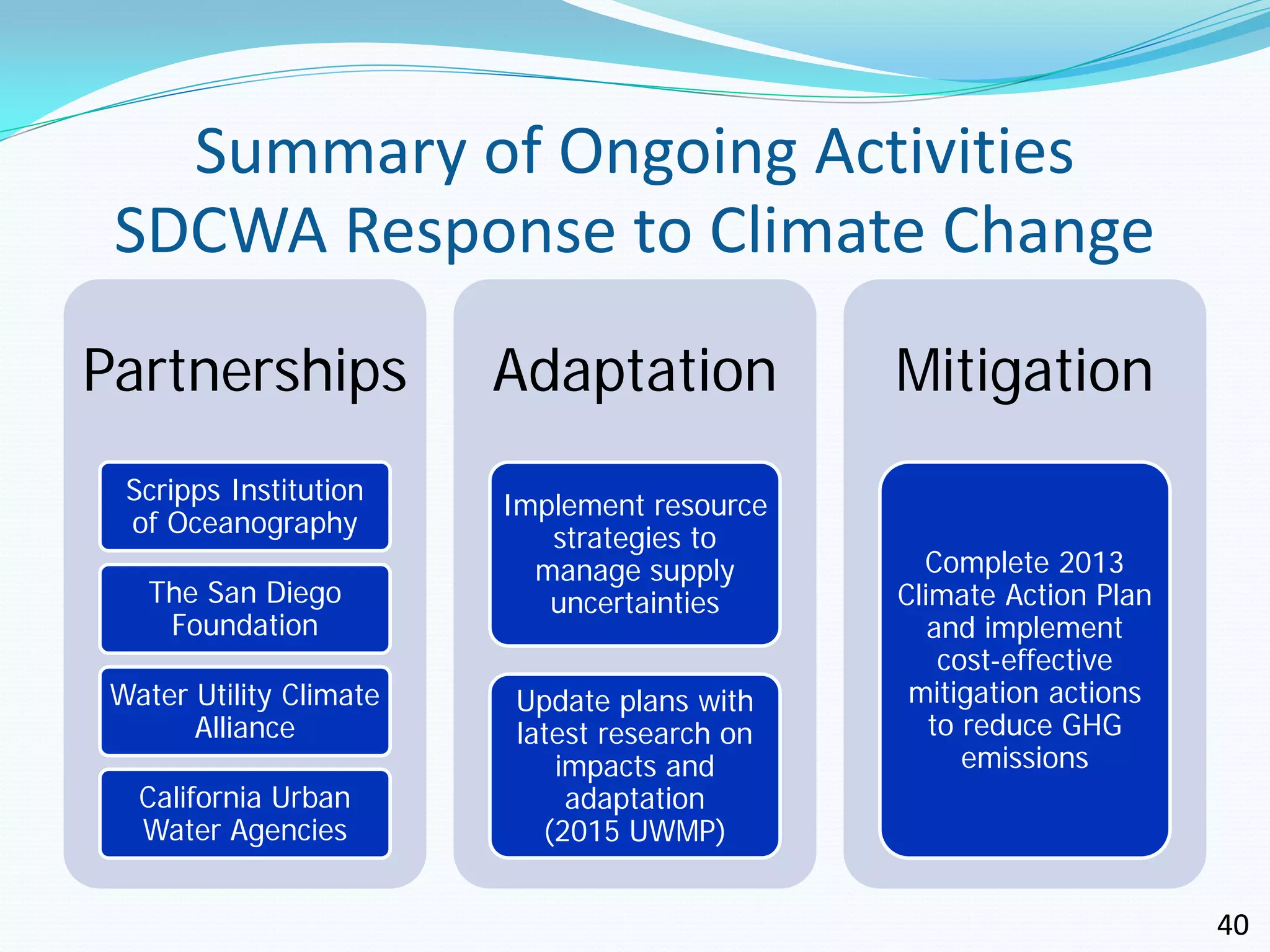 Summary of Ongoing Activities
SDCWA Response to Climate Change

Partnerships

Scripps Institution of Oceanography

The San Diego Foundation

Water Utility Climate Alliance

California Urban Water Agencies

Adaptation

Implement resource strategies to manage supply uncertainties

Update plans with latest research on impacts and adaptation (2015 UWMP)

Mitigation

Complete 2013 Climate Action Plan and implement cost-effective mitigation actions to reduce GHG emissions

40